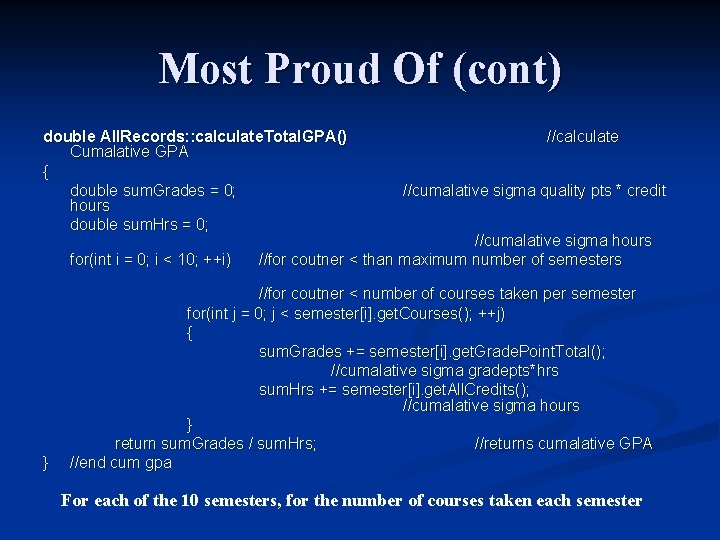 Most Proud Of (cont)

double AllRecords::calculateTotalGPA() //calculate Cumalative GPA
{
double sumGrades = 0; //cumalative sigma quality pts * credit hours
double sumHrs = 0;
//cumalative sigma hours
for(int i = 0; i < 10; ++i) //for coutner < than maximum number of semesters

//for coutner < number of courses taken per semester
for(int j = 0; j < semester[i].getCourses(); ++j)
{
sumGrades += semester[i].getGradePointTotal();
//cumalative sigma gradepts*hrs
sumHrs += semester[i].getAllCredits();
//cumalative sigma hours
}
return sumGrades / sumHrs; //returns cumalative GPA
} //end cum gpa

For each of the 10 semesters, for the number of courses taken each semester